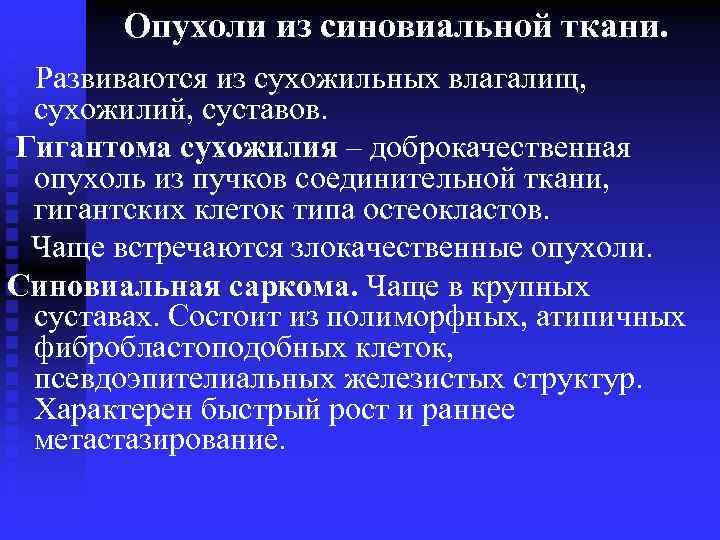 Опухоли из синовиальной ткани.

Развиваются из сухожильных влагалищ, сухожилий, суставов.

Гигантома сухожилия – доброкачественная опухоль из пучков соединительной ткани, гигантских клеток типа остеокластов.

Чаще встречаются злокачественные опухоли.

Синовиальная саркома. Чаще в крупных суставах. Состоит из полиморфных, атипичных фибробластоподобных клеток, псевдоэпителиальных железистых структур. Характерен быстрый рост и раннее метастазирование.